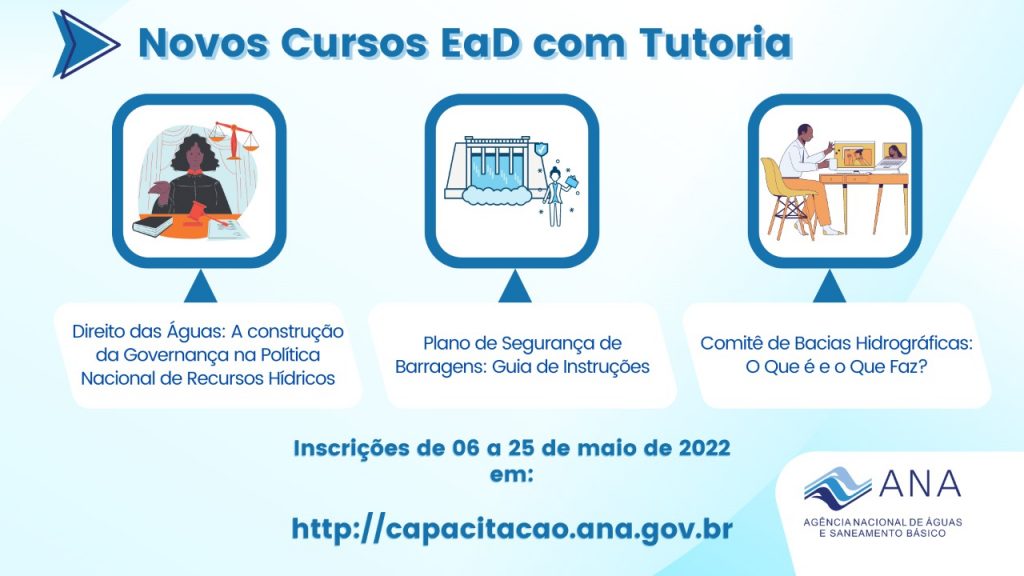 Novos Cursos EaD com Tutoria

Direito das Águas: A construção da Governança na Política Nacional de Recursos Hídricos

Plano de Segurança de Barragens: Guia de Instruções

Comitê de Bacias Hidrográficas: O Que é e o Que Faz?

Inscrições de 06 a 25 de maio de 2022 em:

http://capacitacao.ana.gov.br

ANA
AGÊNCIA NACIONAL DE ÁGUAS E SANEAMENTO BÁSICO